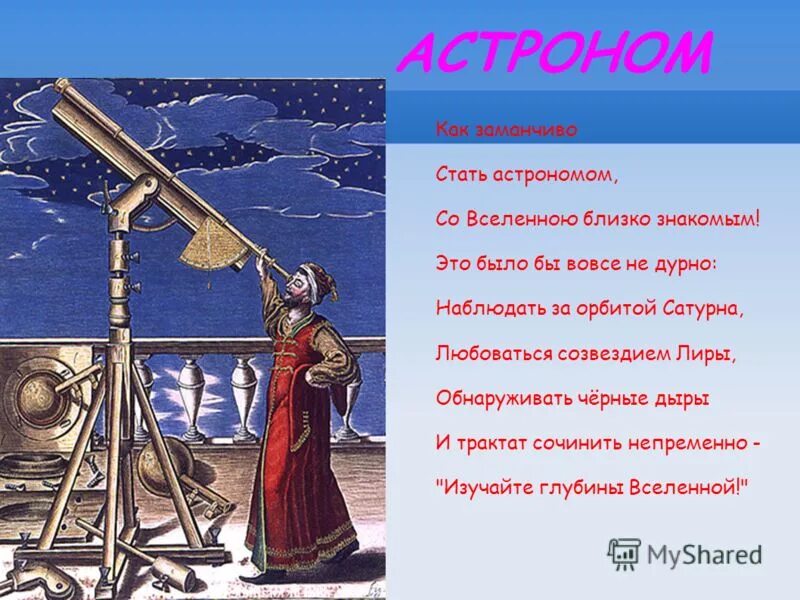 АСТРОНОМ

Как заманчиво
Стать астрономом,
Со Вселенною близко знакомым!
Это было бы вовсе не дурно:
Наблюдать за орбитой Сатурна,
Любоваться созвездием Лиры,
Обнаруживать чёрные дыры
И трактат сочинить непременно -
"Изучайте глубины Вселенной!"

MyShared